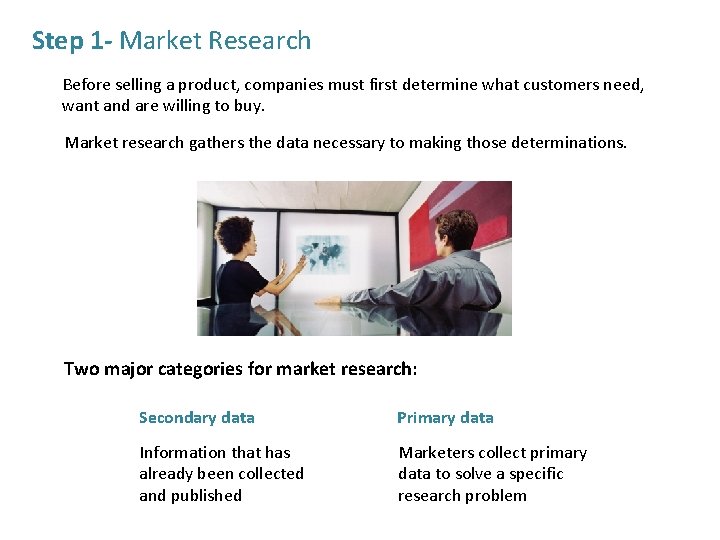 Step 1- Market Research

Before selling a product, companies must first determine what customers need, want and are willing to buy.

Market research gathers the data necessary to making those determinations.

Two major categories for market research:

Secondary data

Information that has already been collected and published

Primary data

Marketers collect primary data to solve a specific research problem